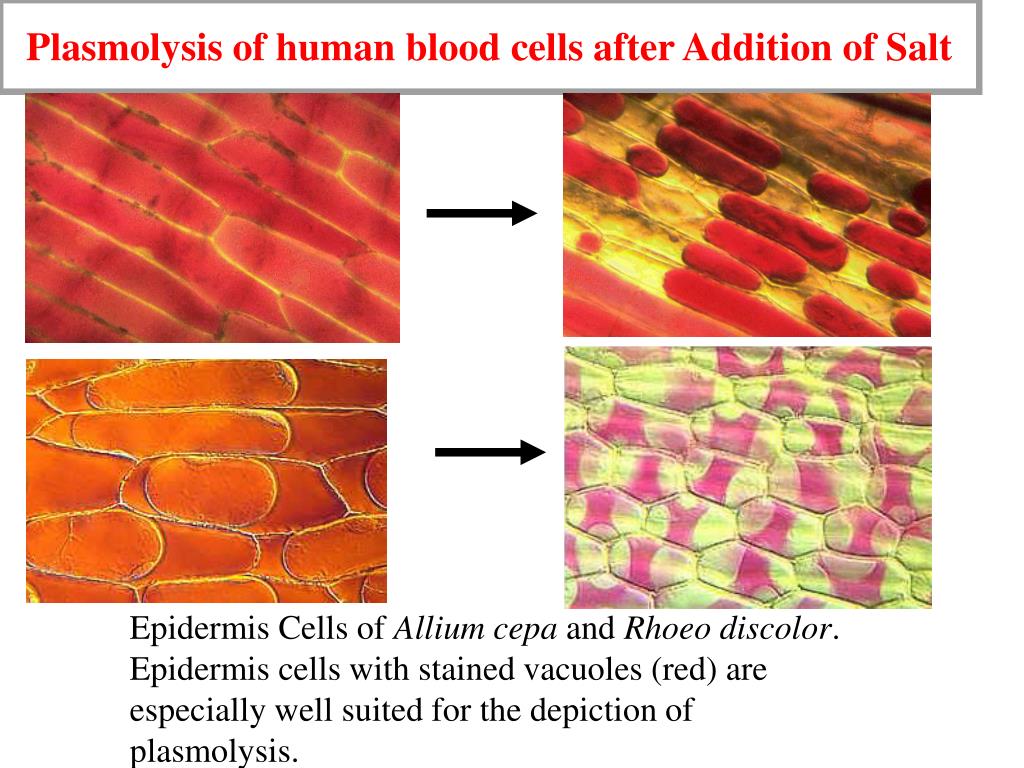 Plasmolysis of human blood cells after Addition of Salt

Epidermis Cells of Allium cepa and Rhoeo discolor. Epidermis cells with stained vacuoles (red) are especially well suited for the depiction of plasmolysis.